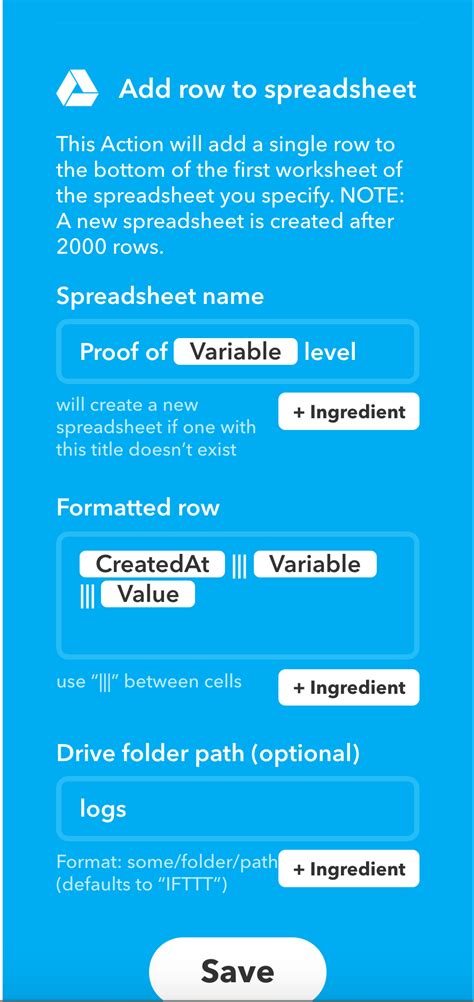 Add row to spreadsheet

This Action will add a single row to the bottom of the first worksheet of the spreadsheet you specify. NOTE: A new spreadsheet is created after 2000 rows.

Spreadsheet name

Proof of Variable level

will create a new spreadsheet if one with this title doesn't exist

+ Ingredient

Formatted row

CreatedAt ||| Variable ||| Value

use "|||" between cells

+ Ingredient

Drive folder path (optional)

logs

Format: some/folder/path (defaults to "IFTTT")

+ Ingredient

Save